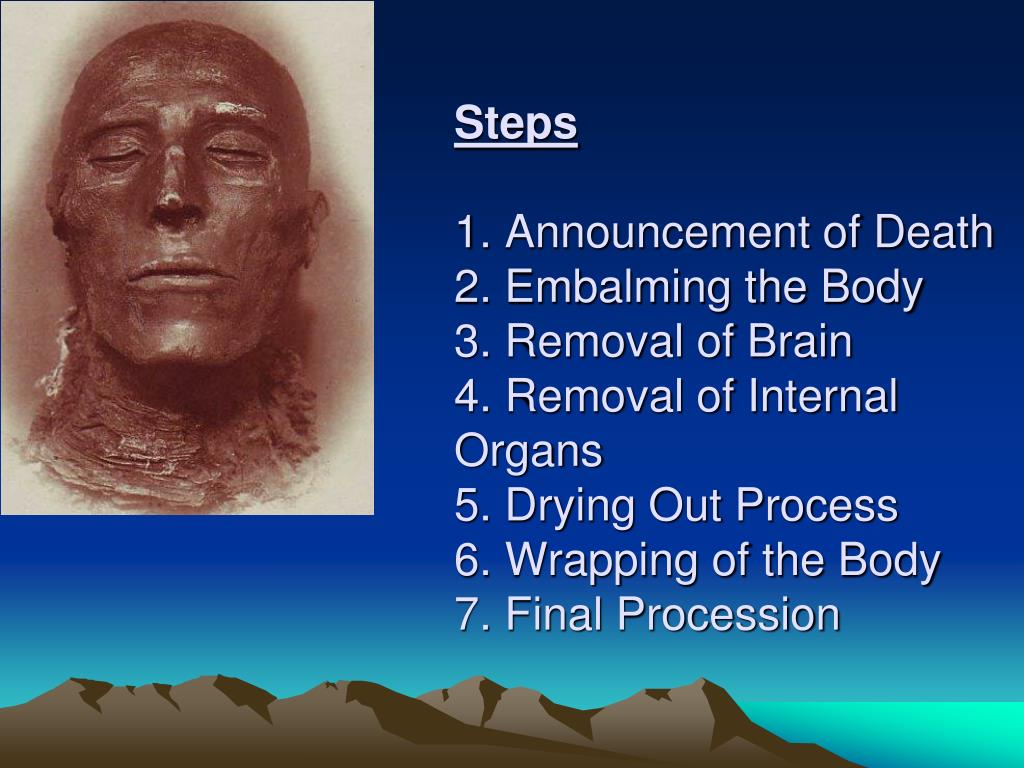 Steps

1. Announcement of Death
2. Embalming the Body
3. Removal of Brain
4. Removal of Internal Organs
5. Drying Out Process
6. Wrapping of the Body
7. Final Procession